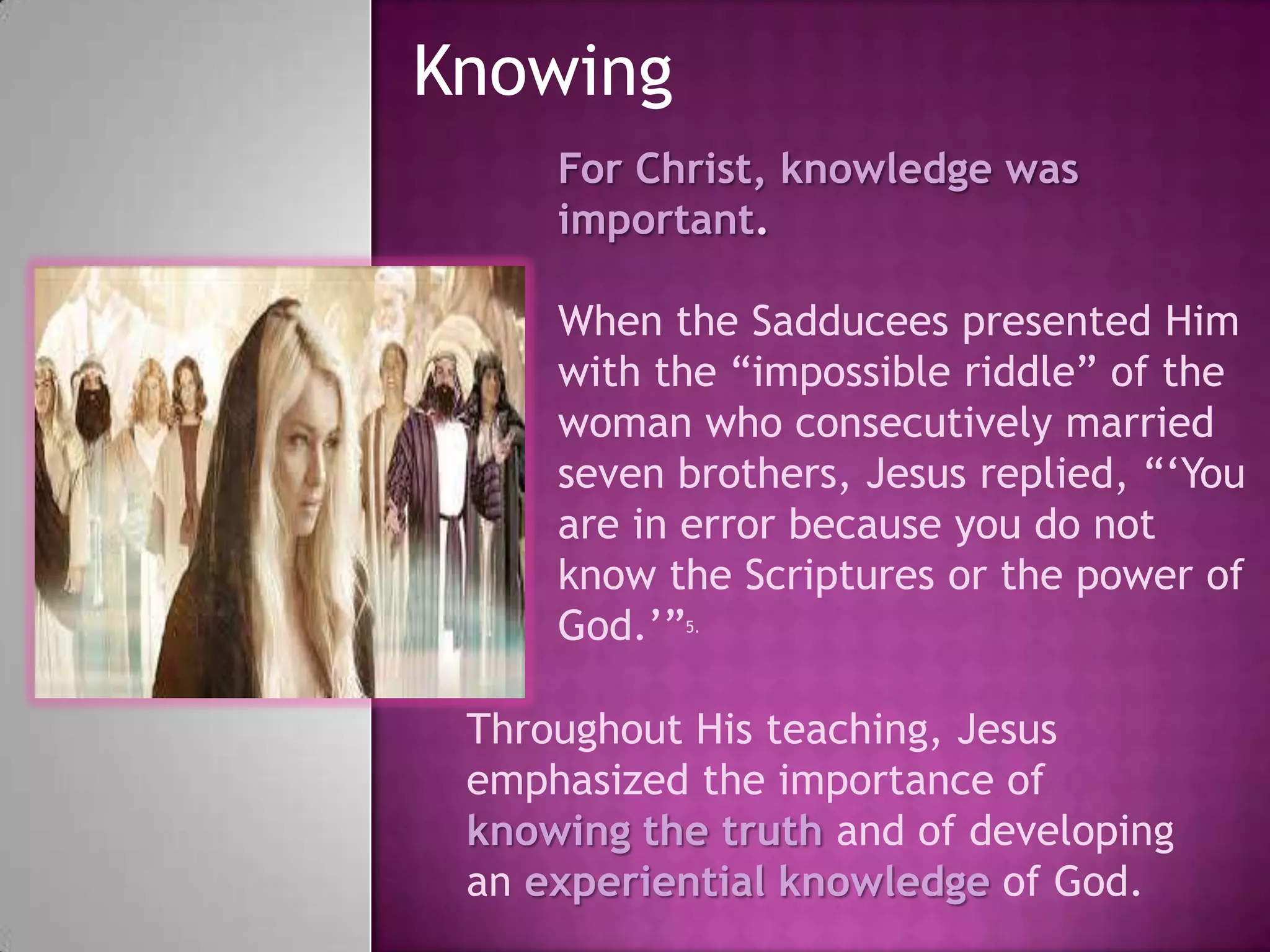 Knowing

For Christ, knowledge was important.

When the Sadducees presented Him with the “impossible riddle” of the woman who consecutively married seven brothers, Jesus replied, “‘You are in error because you do not know the Scriptures or the power of God.’”5.

Throughout His teaching, Jesus emphasized the importance of knowing the truth and of developing an experiential knowledge of God.